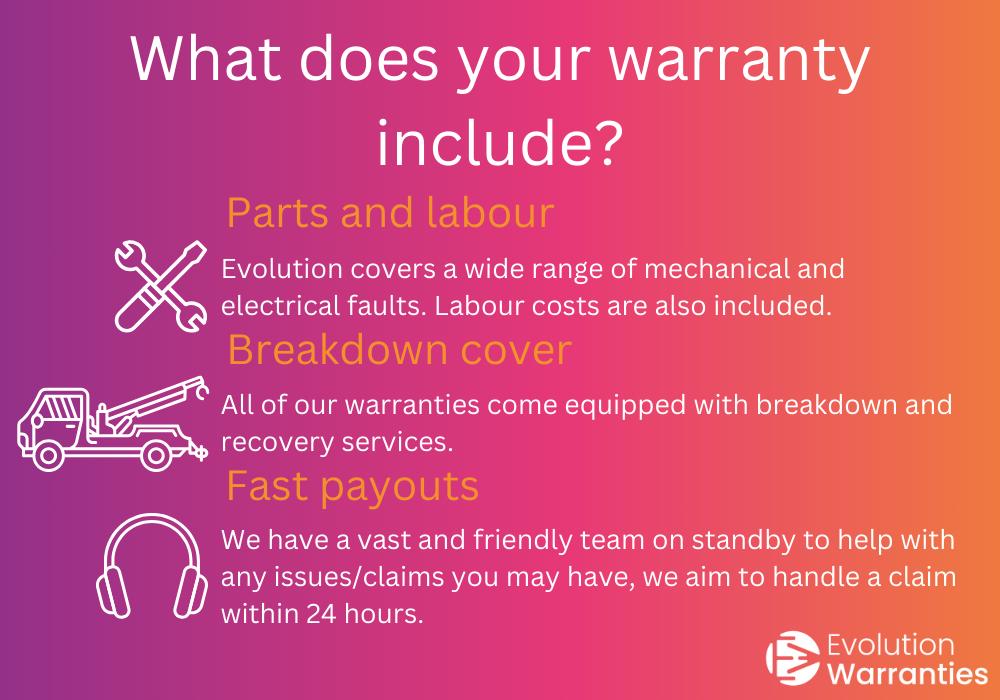 What does your warranty include?

Parts and labour

Evolution covers a wide range of mechanical and electrical faults. Labour costs are also included.

Breakdown cover

All of our warranties come equipped with breakdown and recovery services.

Fast payouts

We have a vast and friendly team on standby to help with any issues/claims you may have, we aim to handle a claim within 24 hours.

Evolution Warranties